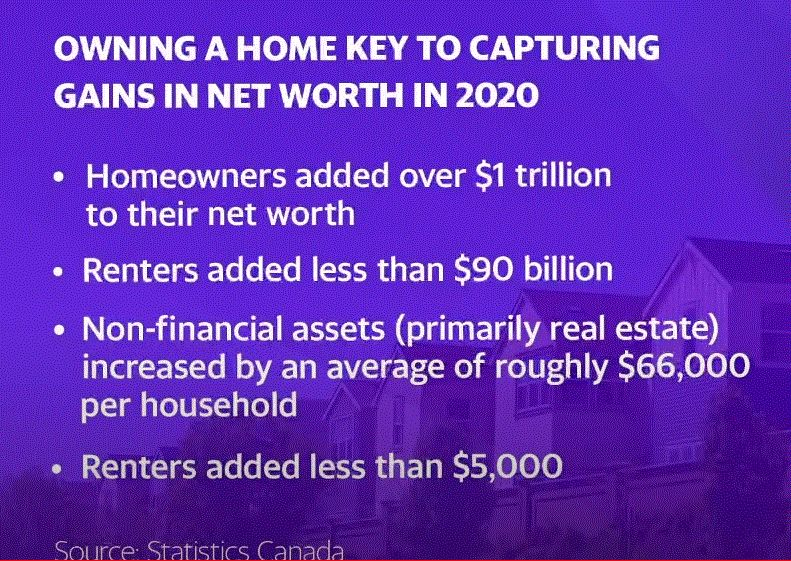 OWNING A HOME KEY TO CAPTURING GAINS IN NET WORTH IN 2020

• Homeowners added over \$1 trillion to their net worth

• Renters added less than \$90 billion

• Non-financial assets (primarily real estate) increased by an average of roughly \$66,000 per household

• Renters added less than \$5,000

Source: Statistics Canada